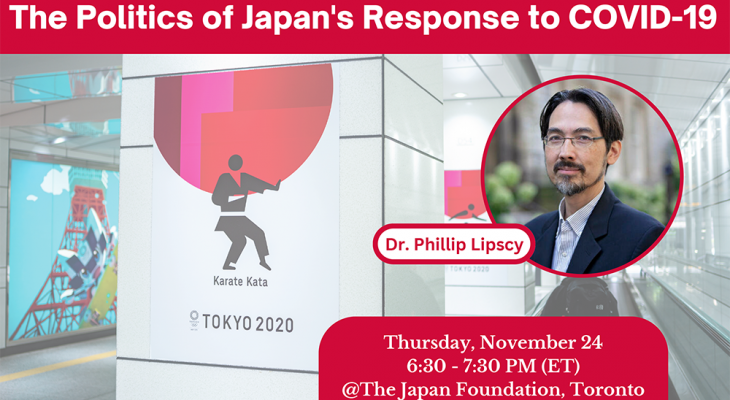 The Politics of Japan's Response to COVID-19

Karate Kata

TOKYO 2020

TOKYO 2020

Dr. Phillip Lipscy

Thursday, November 24
6:30 - 7:30 PM (ET)
@The Japan Foundation, Toronto